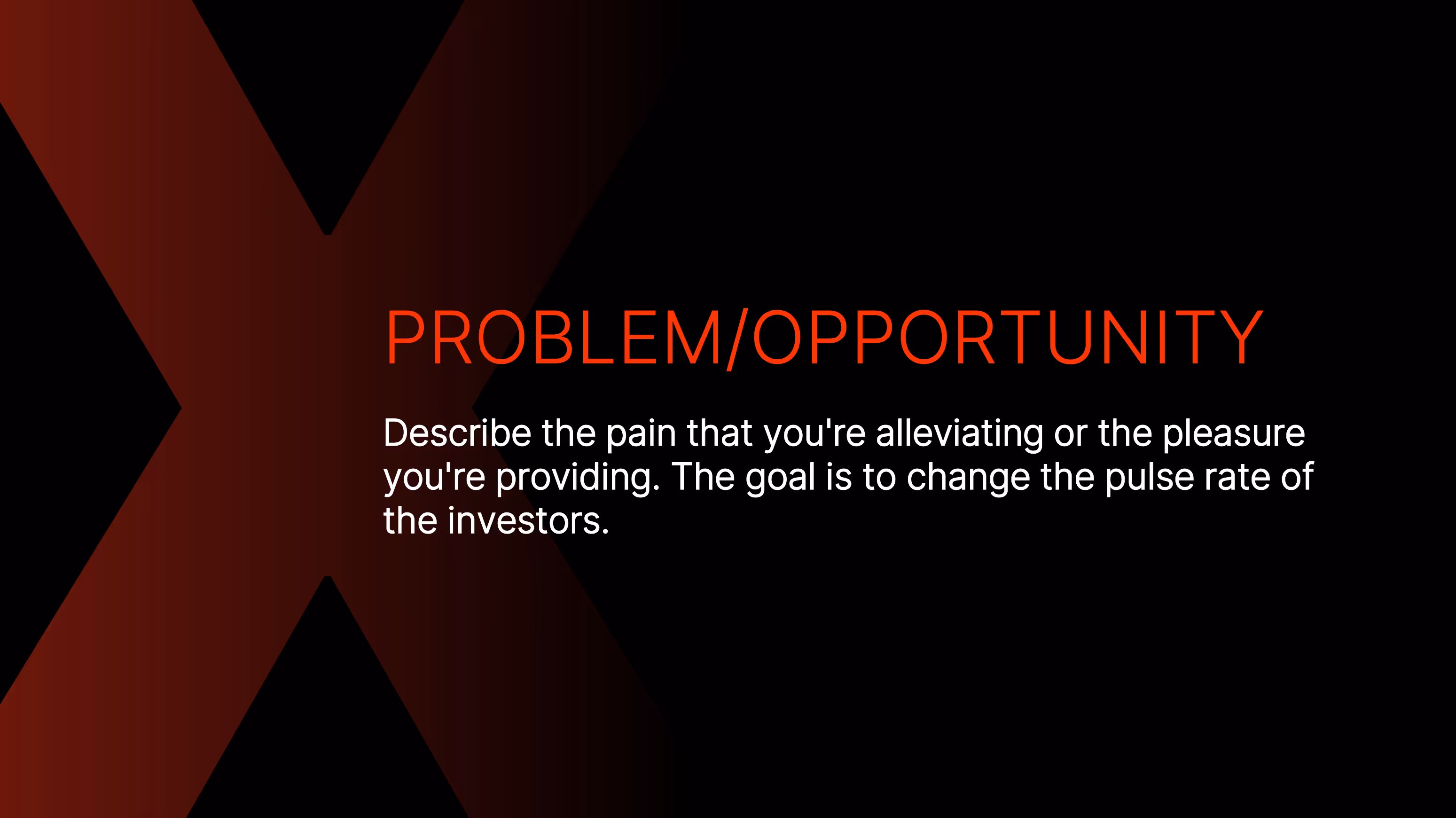 PROBLEM/OPPORTUNITY

Describe the pain that you're alleviating or the pleasure you're providing. The goal is to change the pulse rate of the investors.